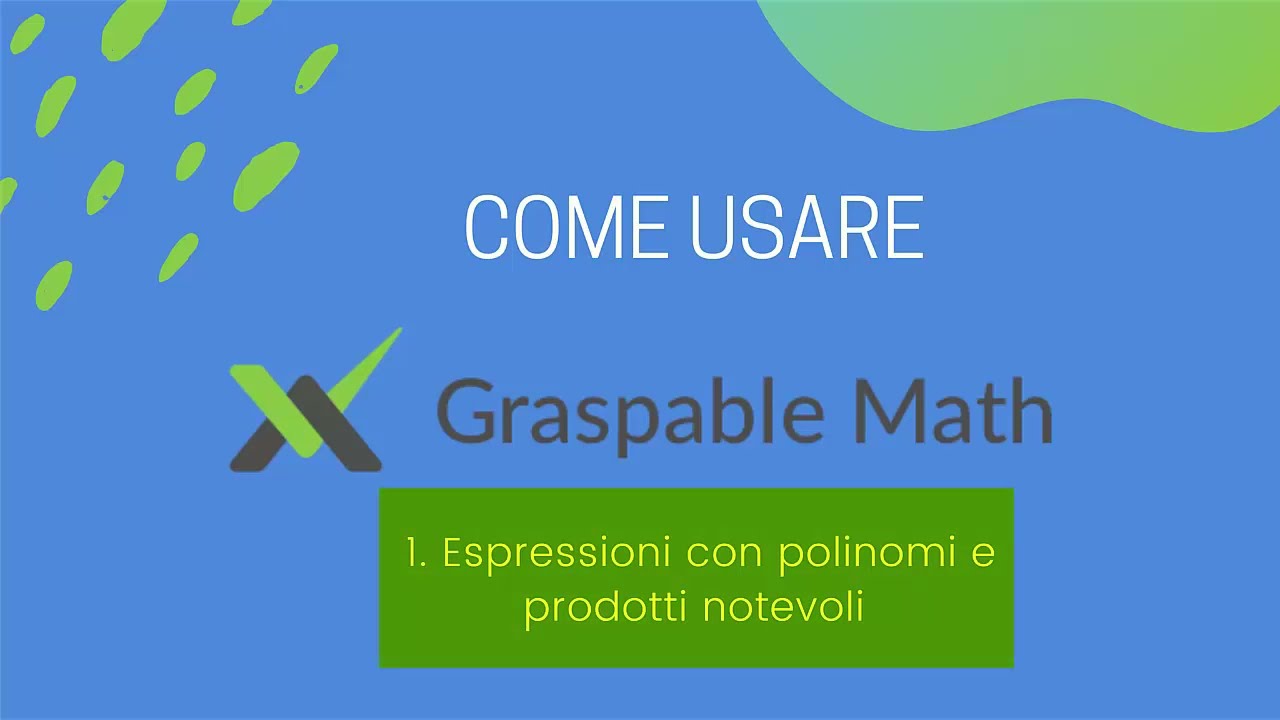 COME USARE

Graspable Math

1. Espressioni con polinomi e prodotti notevoli